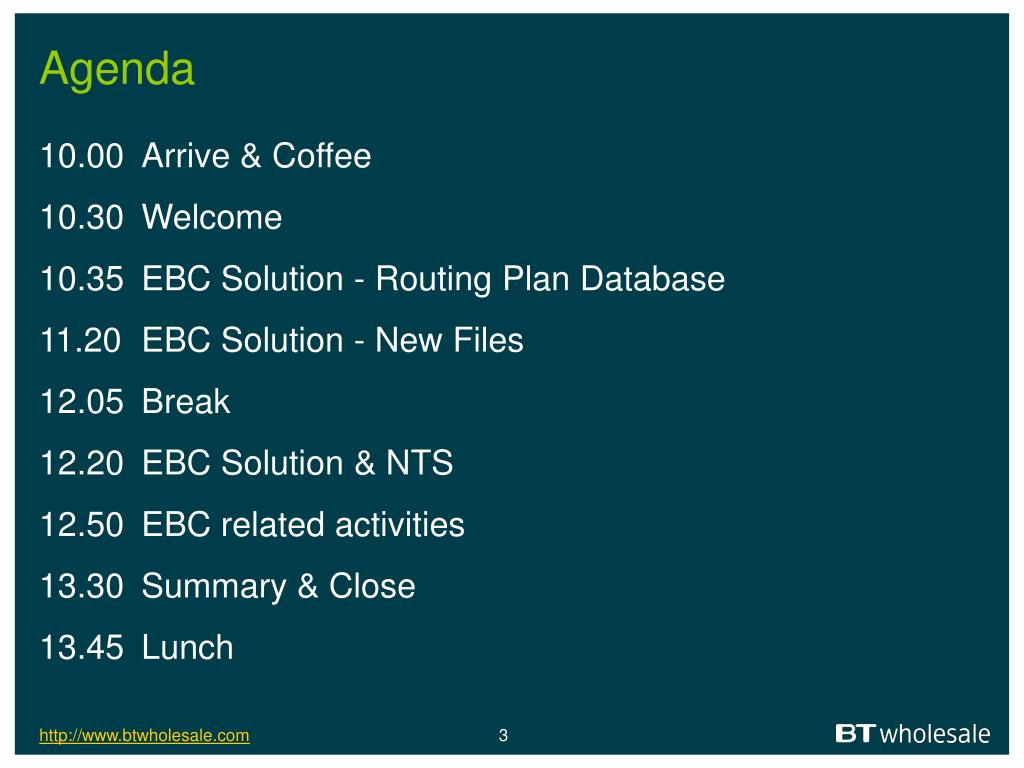 Agenda

10.00 Arrive & Coffee

10.30 Welcome

10.35 EBC Solution - Routing Plan Database

11.20 EBC Solution - New Files

12.05 Break

12.20 EBC Solution & NTS

12.50 EBC related activities

13.30 Summary & Close

13.45 Lunch

http://www.btwholesale.com

3

BT wholesale